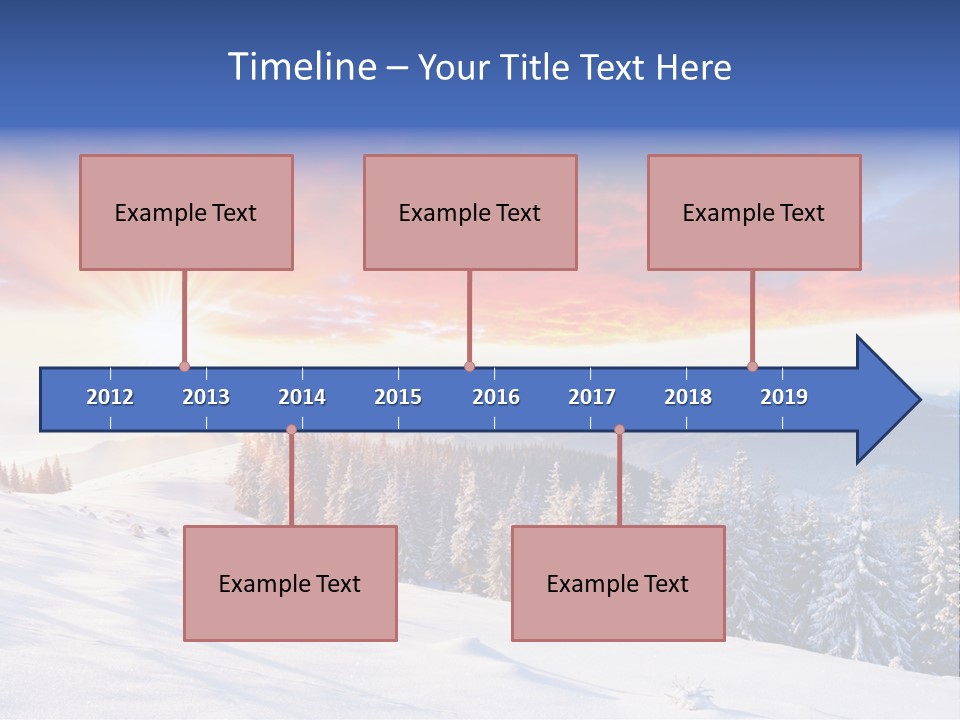 Timeline – Your Title Text Here

Example Text

Example Text

Example Text

2012 2013 2014 2015 2016 2017 2018 2019

Example Text

Example Text